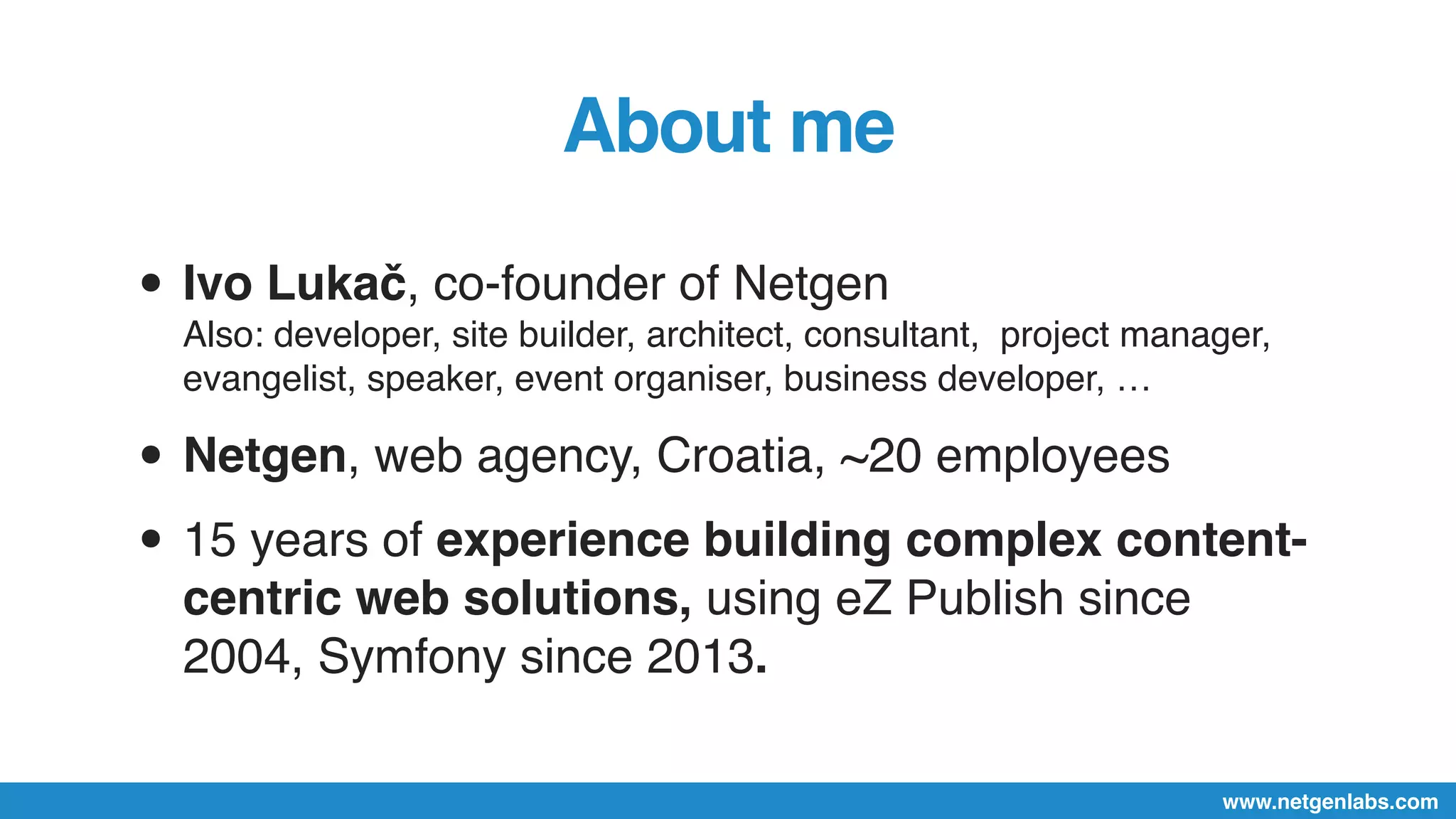 About me

• Ivo Lukač, co-founder of Netgen
Also: developer, site builder, architect, consultant, project manager, evangelist, speaker, event organiser, business developer, …

• Netgen, web agency, Croatia, ~20 employees

• 15 years of experience building complex content-centric web solutions, using eZ Publish since 2004, Symfony since 2013.

www.netgenlabs.com